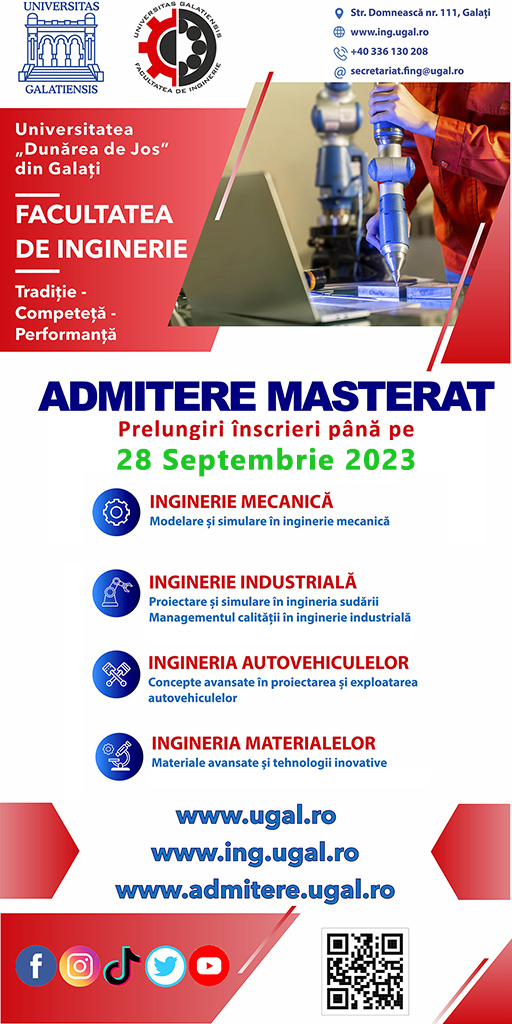 UNIVERSITAS
GALATIENSIS

UNIVERSITAS GALATIENSIS
FACULTATEA DE INGINERIE

Str. Domnească nr. 111, Galați
www.ing.ugal.ro
+40 336 130 208
secretariat.fing@ugal.ro

Universitatea „Dunărea de Jos" din Galați

FACULTATEA DE INGINERIE

Tradiție - Competeță - Performanță

ADMITERE MASTERAT
Prelungiri înscrieri până pe
28 Septembrie 2023

INGINERIE MECANICĂ
Modelare și simulare în inginerie mecanică

INGINERIE INDUSTRIALĂ
Proiectare și simulare în ingineria sudării
Managementul calității în inginerie industrială

INGINERIA AUTOVEHICULELOR
Concepte avansate în proiectarea și exploatarea autovehiculelor

INGINERIA MATERIALELOR
Materiale avansate și tehnologii inovative

www.ugal.ro
www.ing.ugal.ro
www.admitere.ugal.ro